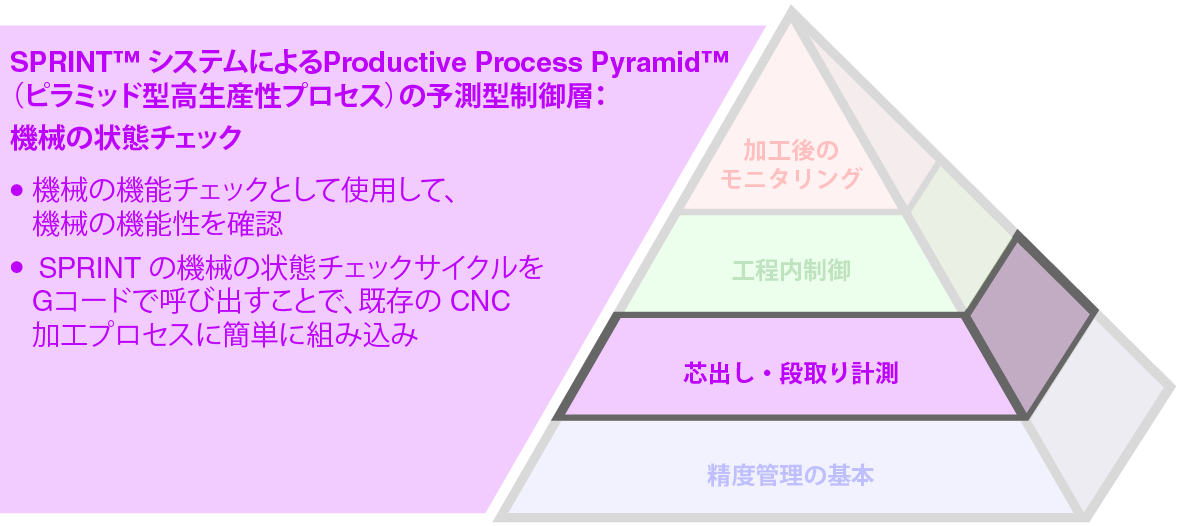 SPRINT™ システムによるProductive Process Pyramid™（ピラミッド型高生産性プロセス）の予測型制御層：
機械の状態チェック

• 機械の機能チェックとして使用して、機械の機能性を確認

• SPRINT の機械の状態チェックサイクルをGコードで呼び出すことで、既存の CNC 加工プロセスに簡単に組み込み

加工後のモニタリング

工程内制御

芯出し・段取り計測

精度管理の基本